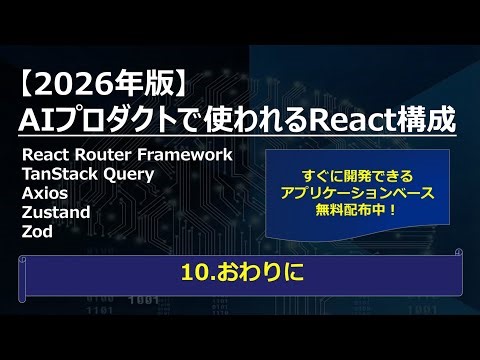 【2026年版】
AIプロダクトで使われるReact構成

React Router Framework
TanStack Query
Axios
Zustand
Zod

すぐに開発できる
アプリケーションベース
無料配布中！

10.おわりに